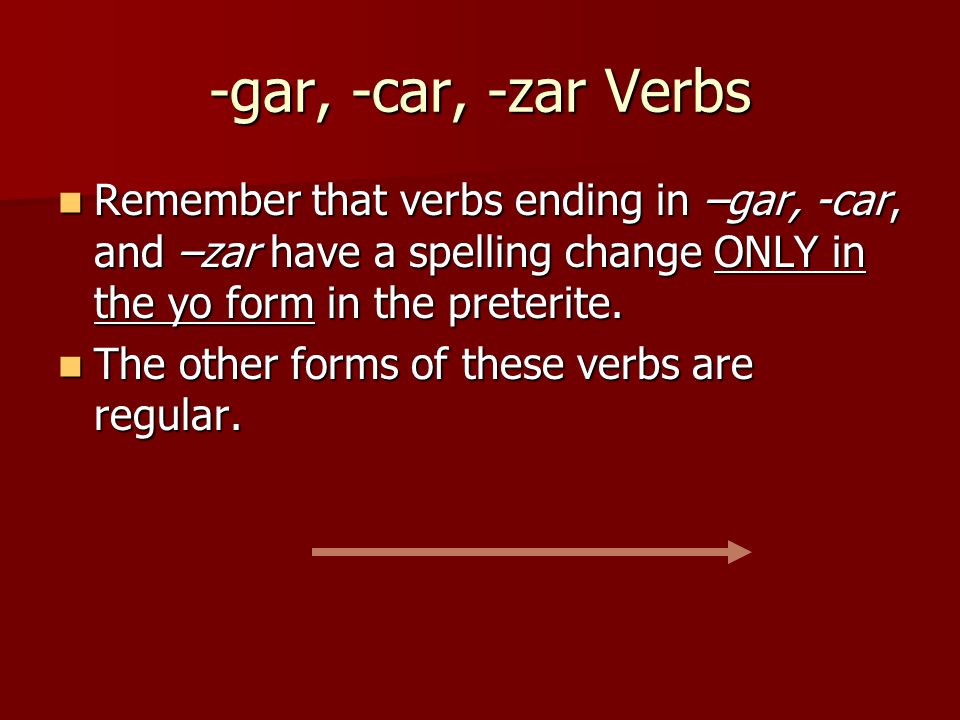 -gar, -car, -zar Verbs

Remember that verbs ending in –gar, -car, and –zar have a spelling change ONLY in the yo form in the preterite.

The other forms of these verbs are regular.